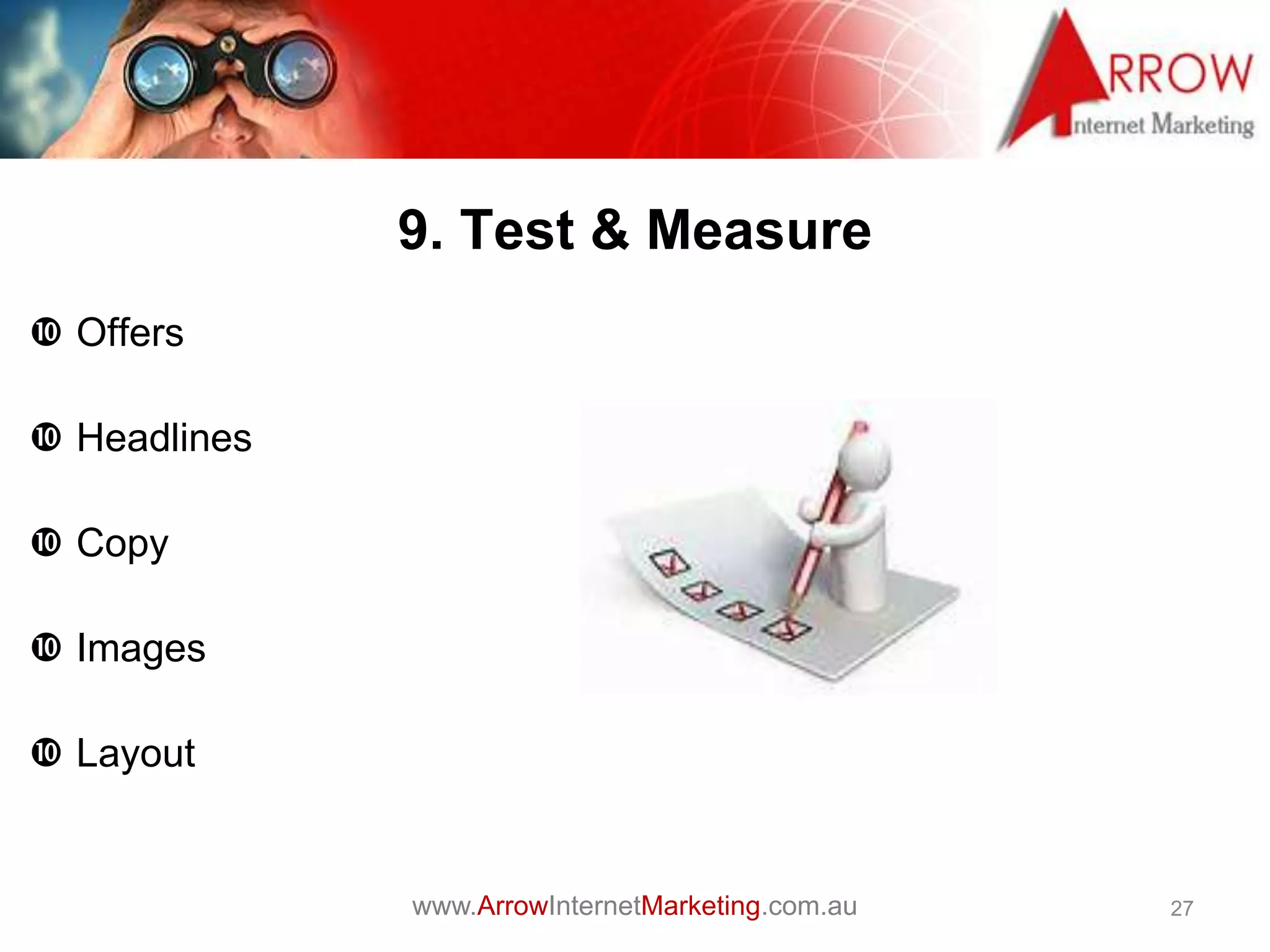 ARROW
Internet Marketing

9. Test & Measure

❿ Offers

❿ Headlines

❿ Copy

❿ Images

❿ Layout

www.ArrowInternetMarketing.com.au

27